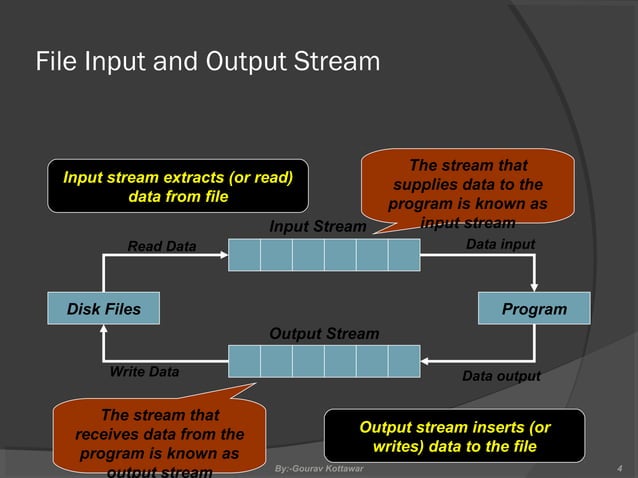 File Input and Output Stream

Input stream extracts (or read) data from file

The stream that supplies data to the program is known as input stream

Input Stream

Read Data

Data input

Disk Files

Program

Output Stream

Write Data

Data output

The stream that receives data from the program is known as output stream

Output stream inserts (or writes) data to the file

By:-Gourav Kottawar

4